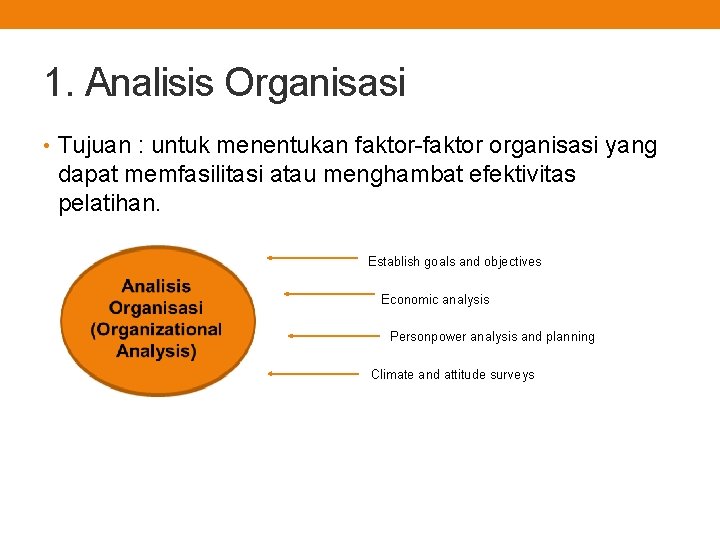 1. Analisis Organisasi

• Tujuan : untuk menentukan faktor-faktor organisasi yang dapat memfasilitasi atau menghambat efektivitas pelatihan.

Analisis Organisasi (Organizational Analysis)

Establish goals and objectives

Economic analysis

Personpower analysis and planning

Climate and attitude surveys